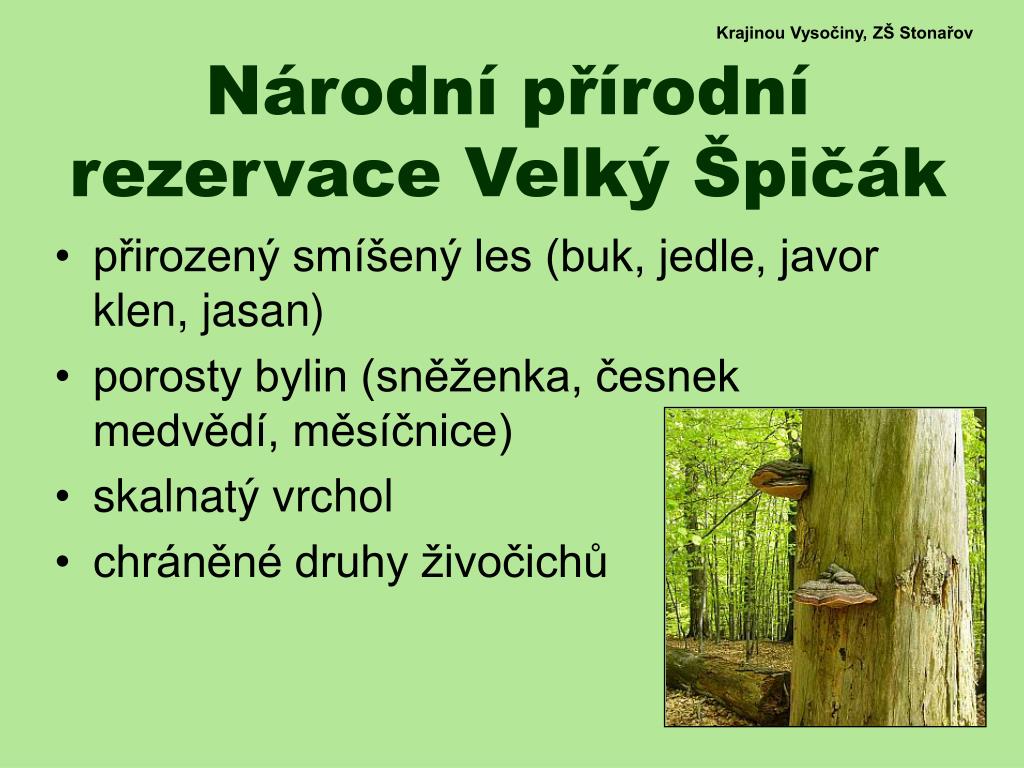 Krajinou Vysočiny, ZŠ Stonařov

Národní přírodní rezervace Velký Špičák

• přirozený smíšený les (buk, jedle, javor klen, jasan)
• porosty bylin (sněženka, česnek medvědí, měsíčnice)
• skalnatý vrchol
• chráněné druhy živočichů